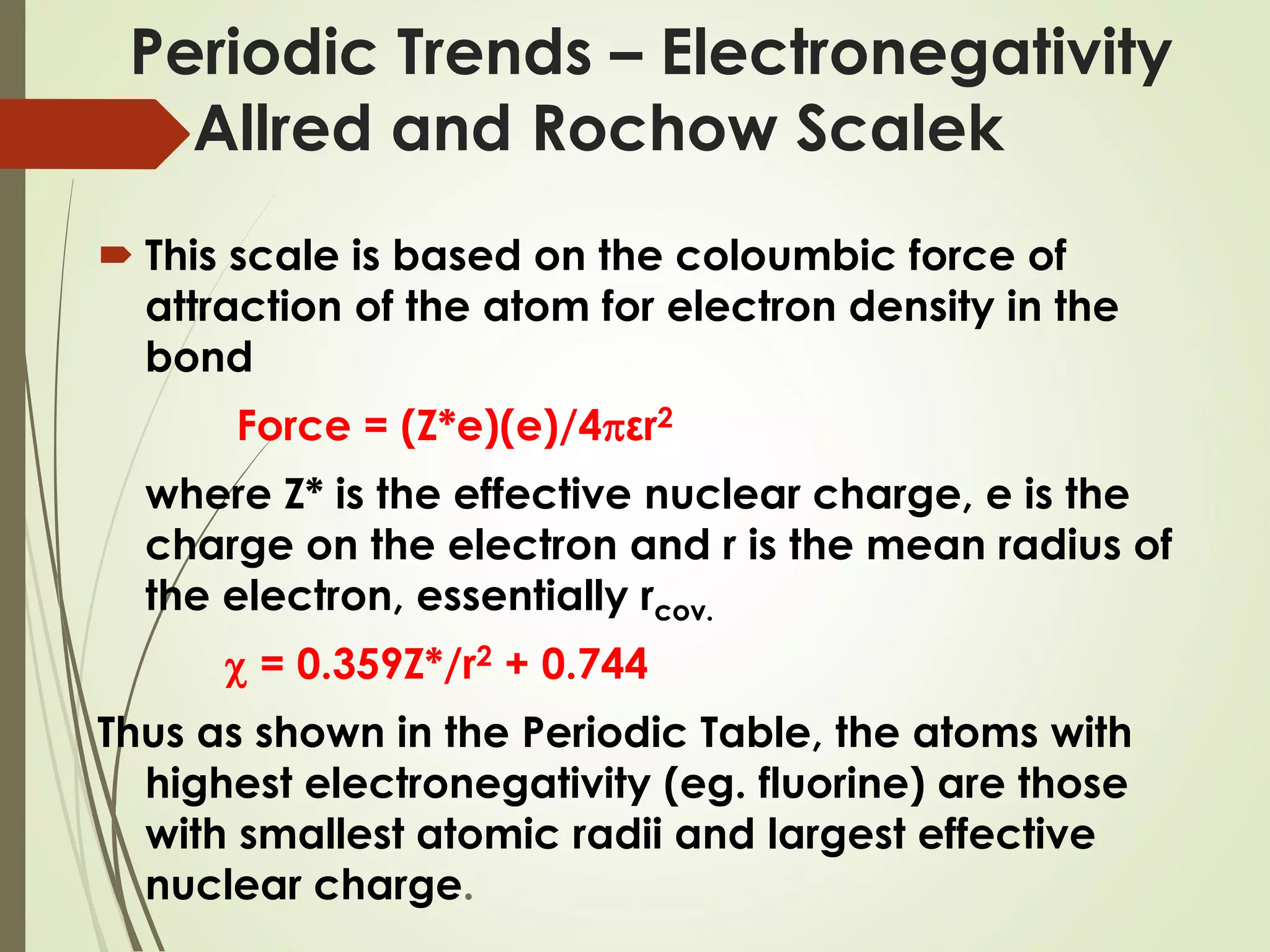 Periodic Trends – Electronegativity Allred and Rochow Scalek

This scale is based on the coloumbic force of attraction of the atom for electron density in the bond

Force = $(Z^*e)(e)/4\pi\varepsilon r^2$

where Z* is the effective nuclear charge, e is the charge on the electron and r is the mean radius of the electron, essentially $r_{cov.}$

$\chi = 0.359Z^*/r^2 + 0.744$

Thus as shown in the Periodic Table, the atoms with highest electronegativity (eg. fluorine) are those with smallest atomic radii and largest effective nuclear charge.